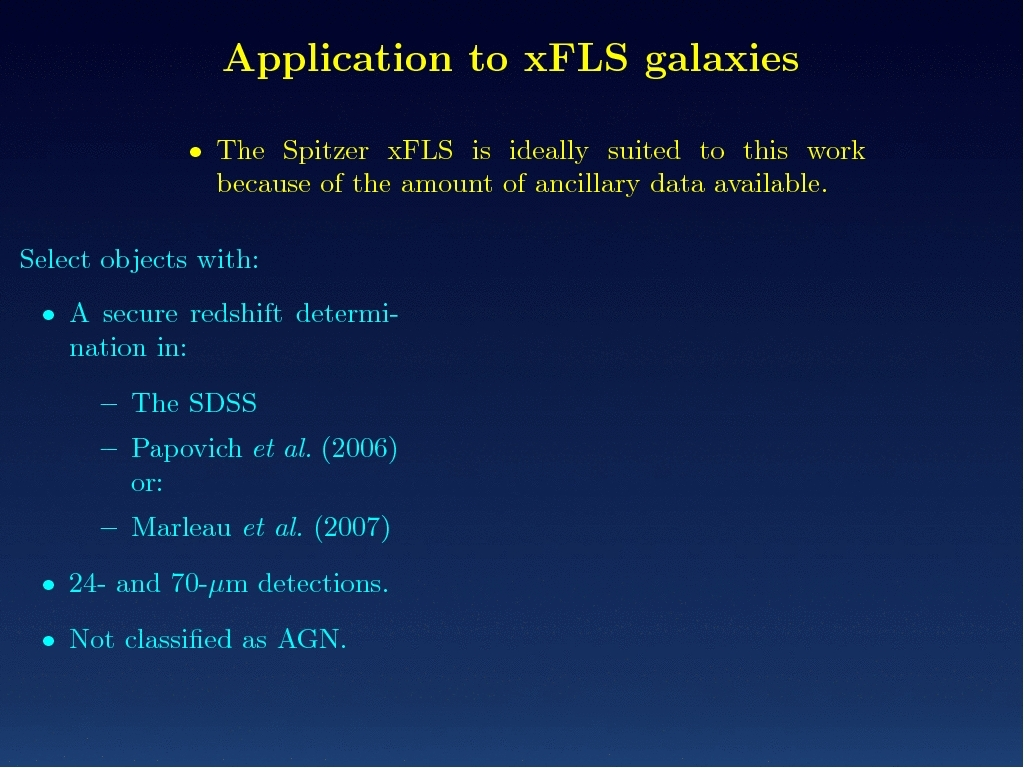 Application to xFLS galaxies

• The Spitzer xFLS is ideally suited to this work because of the amount of ancillary data available.

Select objects with:

• A secure redshift determination in:

– The SDSS

– Papovich et al. (2006) or:

– Marleau et al. (2007)

• 24- and 70-$\mu$m detections.

• Not classified as AGN.